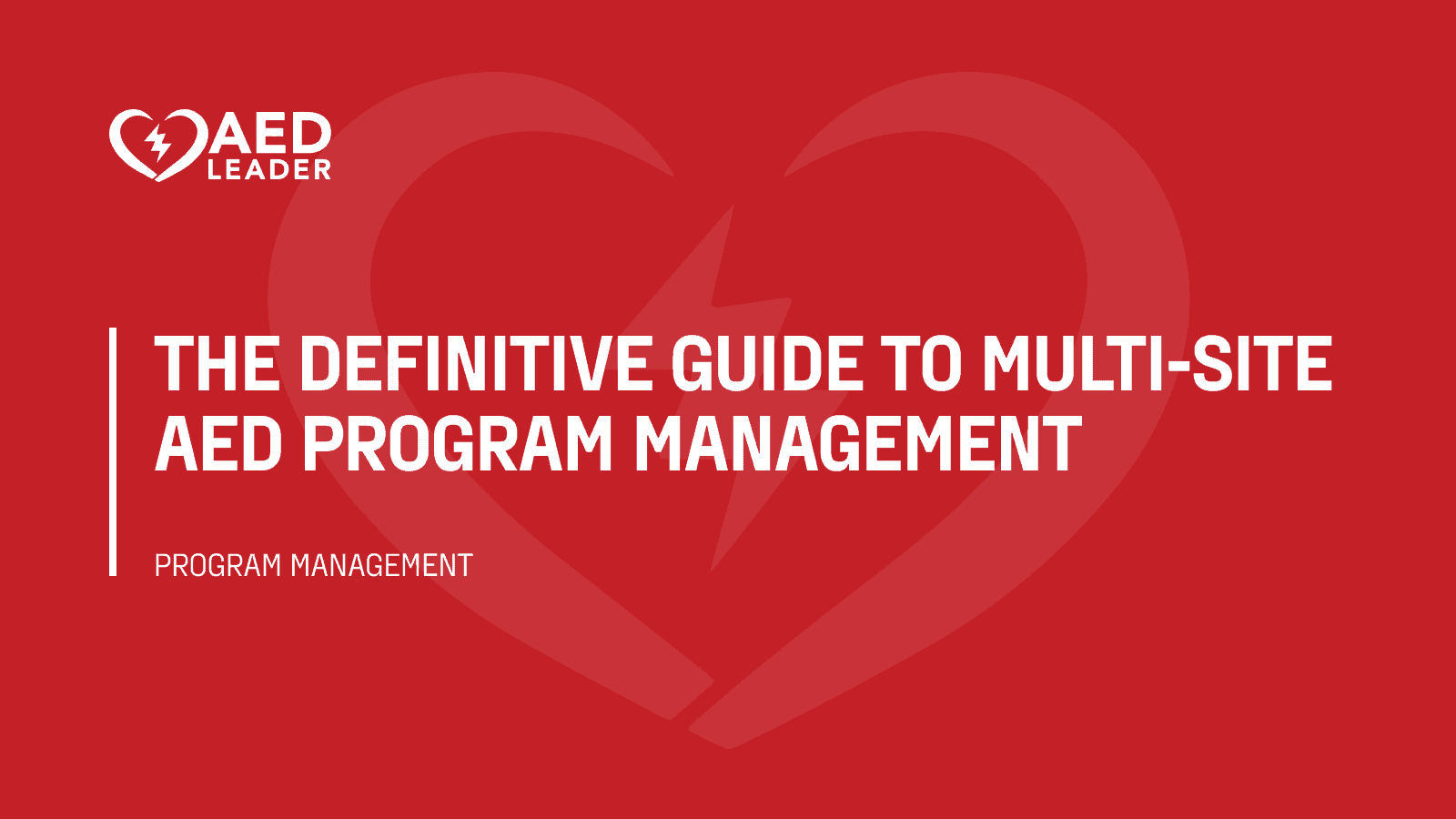 AED LEADER

THE DEFINITIVE GUIDE TO MULTI-SITE AED PROGRAM MANAGEMENT

PROGRAM MANAGEMENT